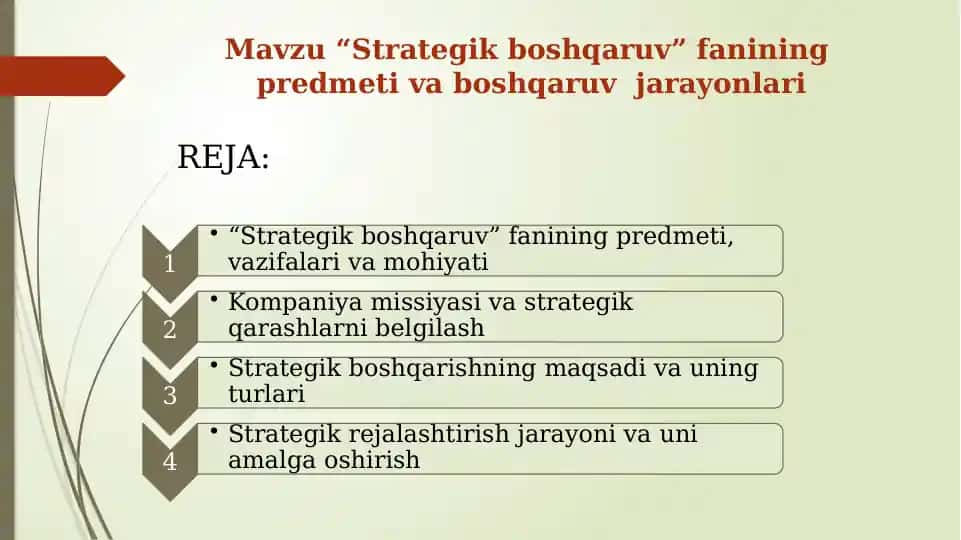 Mavzu “Strategik boshqaruv” fanining predmeti va boshqaruv jarayonlari

REJA:

1
• “Strategik boshqaruv” fanining predmeti, vazifalari va mohiyati

2
• Kompaniya missiyasi va strategik qarashlarni belgilash

3
• Strategik boshqarishning maqsadi va uning turlari

4
• Strategik rejalashtirish jarayoni va uni amalga oshirish